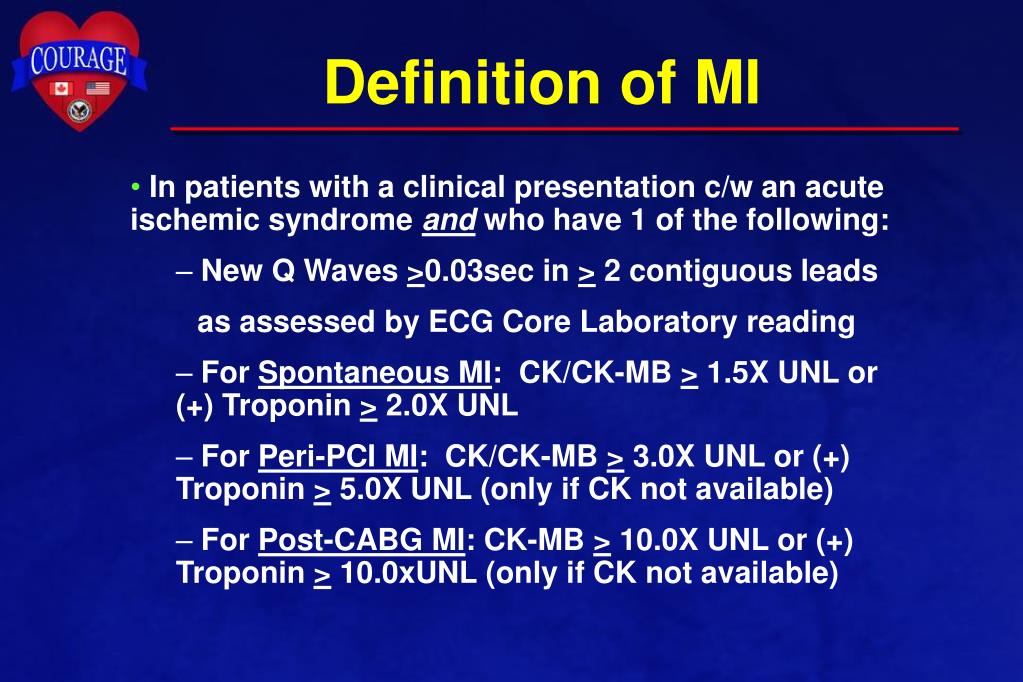 COURAGE

Definition of MI

• In patients with a clinical presentation c/w an acute ischemic syndrome and who have 1 of the following:

– New Q Waves $\geq$0.03sec in $\geq$ 2 contiguous leads as assessed by ECG Core Laboratory reading

– For Spontaneous MI: CK/CK-MB $\geq$ 1.5X UNL or (+) Troponin $\geq$ 2.0X UNL

– For Peri-PCI MI: CK/CK-MB $\geq$ 3.0X UNL or (+) Troponin $\geq$ 5.0X UNL (only if CK not available)

– For Post-CABG MI: CK-MB $\geq$ 10.0X UNL or (+) Troponin $\geq$ 10.0xUNL (only if CK not available)